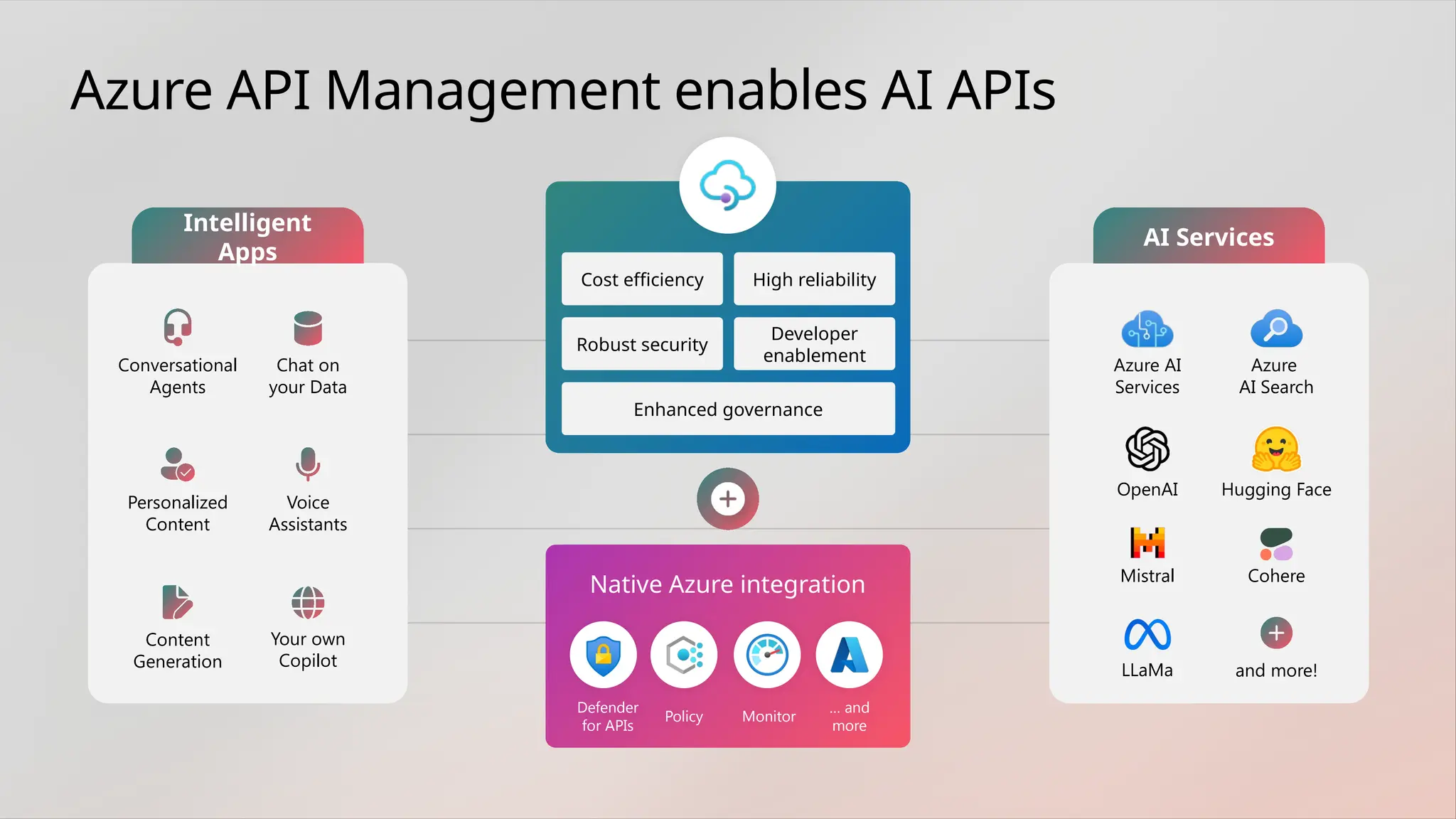 Azure API Management enables AI APIs

Intelligent Apps

Conversational Agents

Chat on your Data

Personalized Content

Voice Assistants

Content Generation

Your own Copilot

Cost efficiency

High reliability

Robust security

Developer enablement

Enhanced governance

Native Azure integration

Defender for APIs

Policy

Monitor

... and more

AI Services

Azure AI Services

Azure AI Search

OpenAI

Hugging Face

Mistral

Cohere

LLaMa

and more!